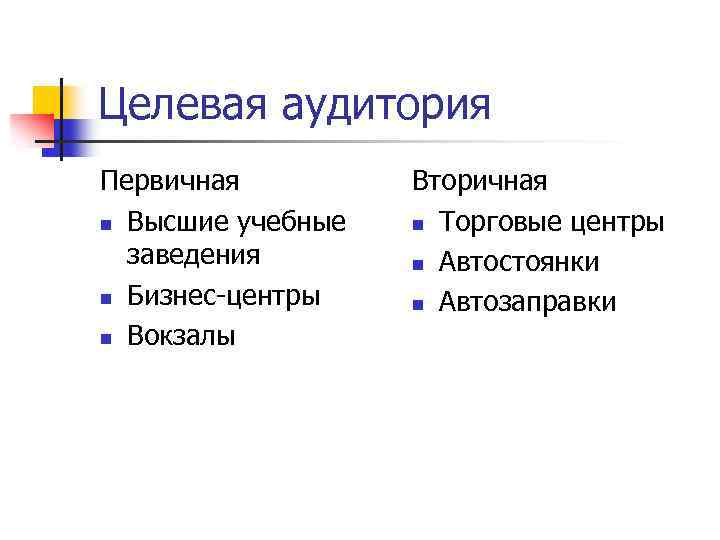 Целевая аудитория

Первичная

- Высшие учебные заведения
- Бизнес-центры
- Вокзалы

Вторичная

- Торговые центры
- Автостоянки
- Автозаправки